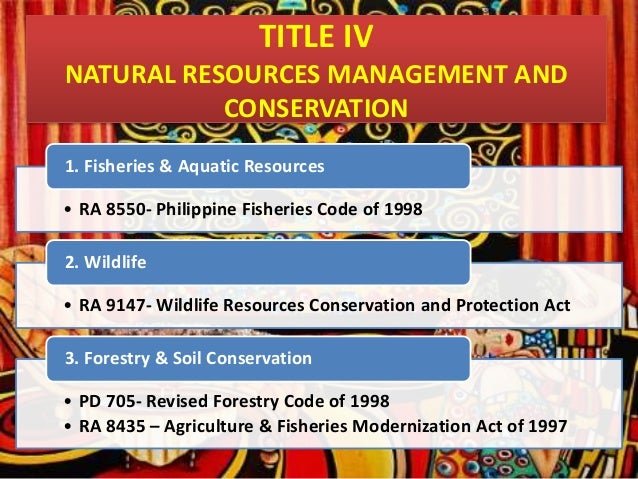 TITLE IV
NATURAL RESOURCES MANAGEMENT AND CONSERVATION

1. Fisheries & Aquatic Resources

• RA 8550- Philippine Fisheries Code of 1998

2. Wildlife

• RA 9147- Wildlife Resources Conservation and Protection Act

3. Forestry & Soil Conservation

• PD 705- Revised Forestry Code of 1998
• RA 8435 – Agriculture & Fisheries Modernization Act of 1997